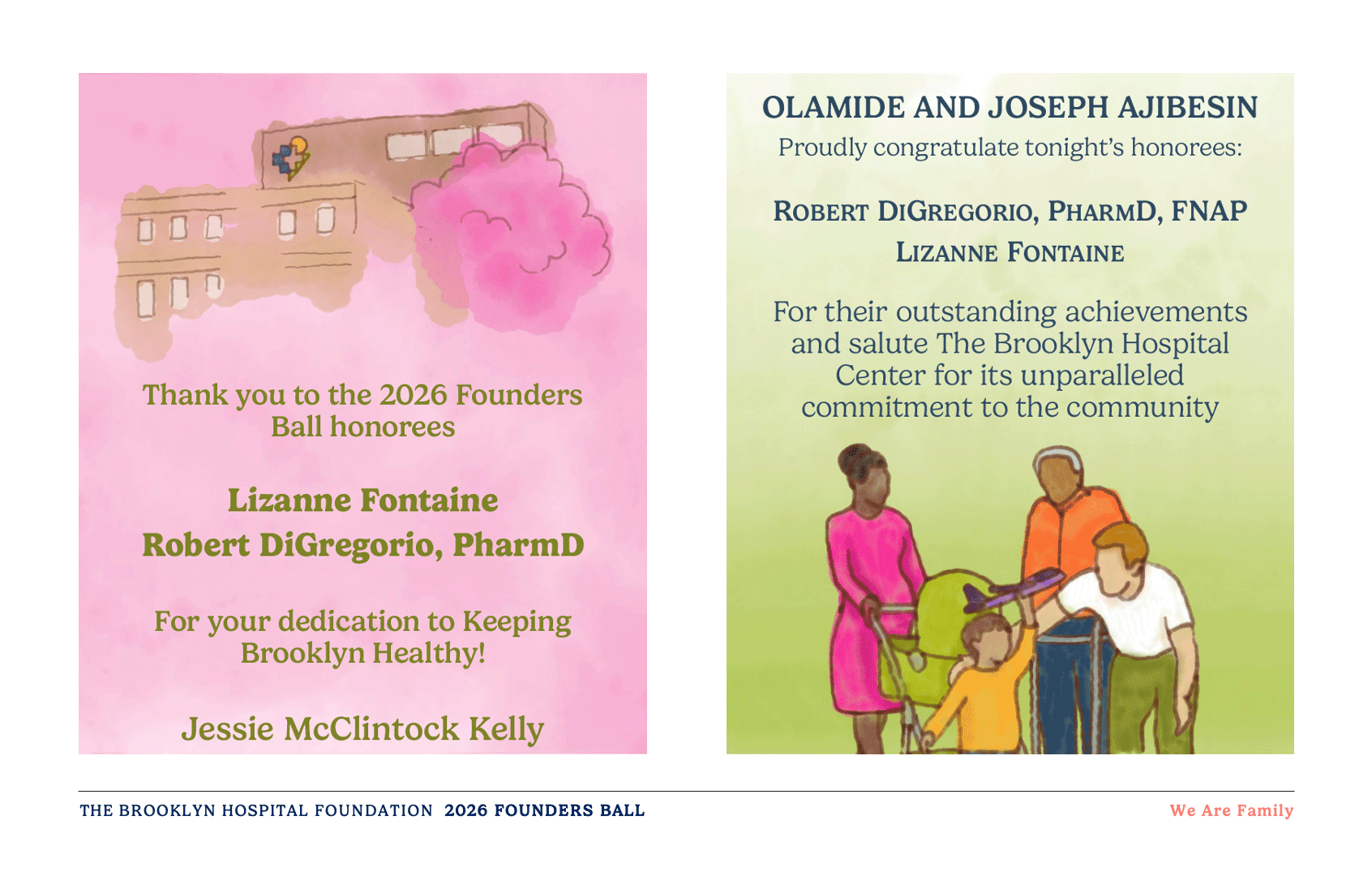 Thank you to the 2026 Founders Ball honorees

Lizanne Fontaine
Robert DiGregorio, PharmD

For your dedication to Keeping Brooklyn Healthy!

Jessie McClintock Kelly

OLAMIDE AND JOSEPH AJIBESIN
Proudly congratulate tonight's honorees:

ROBERT DIGREGORIO, PHARMD, FNAP
LIZANNE FONTAINE

For their outstanding achievements and salute The Brooklyn Hospital Center for its unparalleled commitment to the community

THE BROOKLYN HOSPITAL FOUNDATION 2026 FOUNDERS BALL

We Are Family